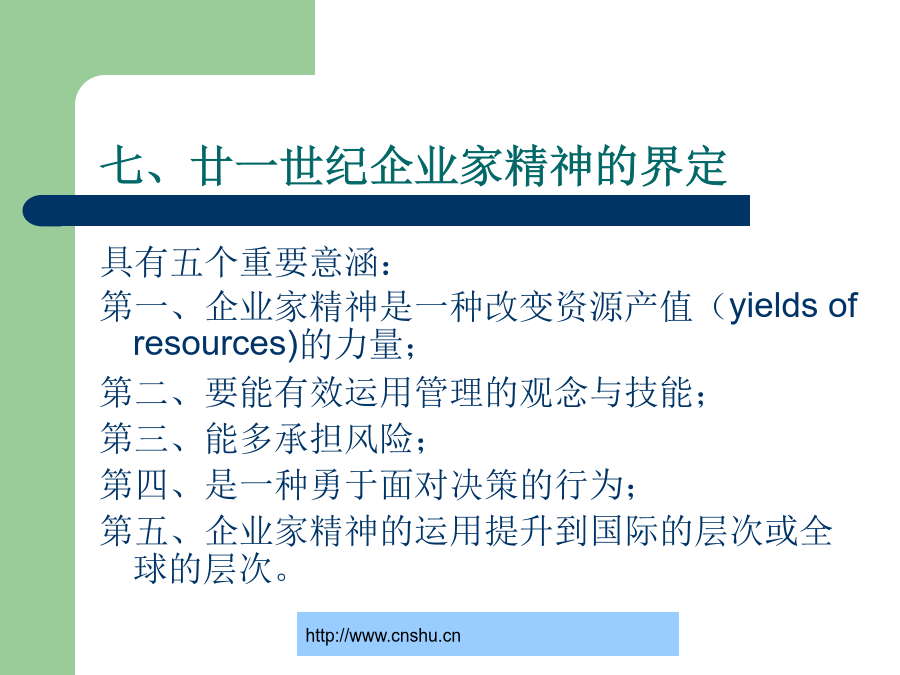 七、廿一世纪企业家精神的界定

具有五个重要意涵：

第一、企业家精神是一种改变资源产值（yields of resources)的力量；

第二、要能有效运用管理的观念与技能；

第三、能多承担风险；

第四、是一种勇于面对决策的行为；

第五、企业家精神的运用提升到国际的层次或全球的层次。

http://www.cnshu.cn